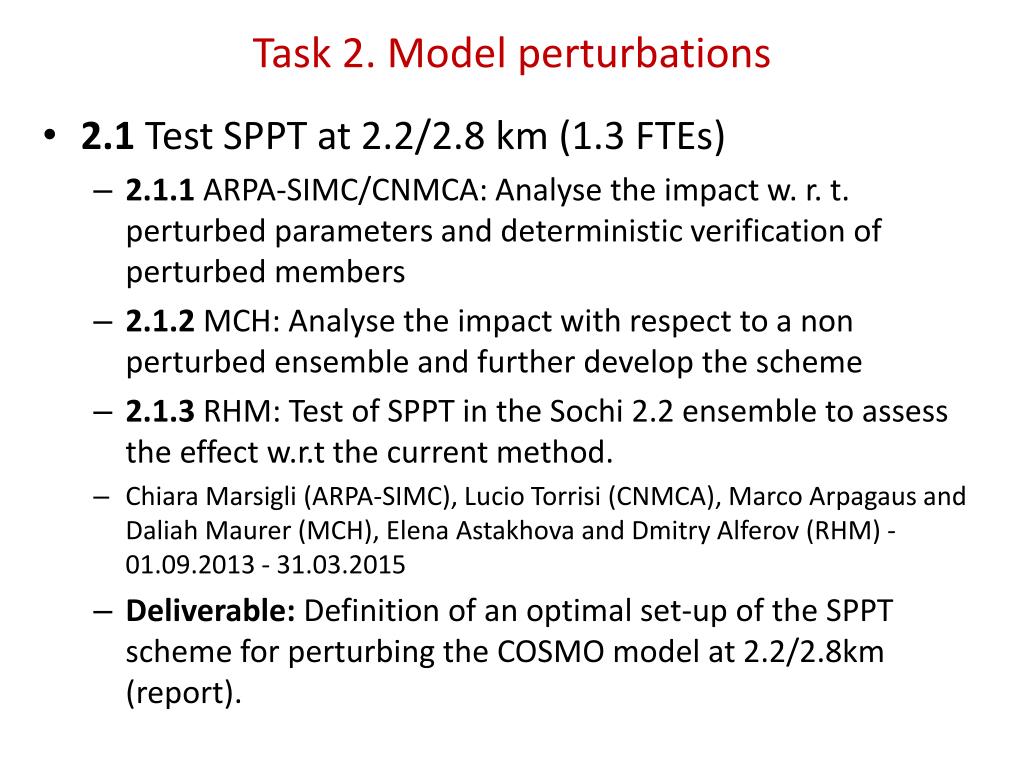 Task 2. Model perturbations

• **2.1** Test SPPT at 2.2/2.8 km (1.3 FTEs)
  – **2.1.1** ARPA-SIMC/CNMCA: Analyse the impact w. r. t. perturbed parameters and deterministic verification of perturbed members
  – **2.1.2** MCH: Analyse the impact with respect to a non perturbed ensemble and further develop the scheme
  – **2.1.3** RHM: Test of SPPT in the Sochi 2.2 ensemble to assess the effect w.r.t the current method.
  – Chiara Marsigli (ARPA-SIMC), Lucio Torrisi (CNMCA), Marco Arpagaus and Daliah Maurer (MCH), Elena Astakhova and Dmitry Alferov (RHM) - 01.09.2013 - 31.03.2015
  – **Deliverable:** Definition of an optimal set-up of the SPPT scheme for perturbing the COSMO model at 2.2/2.8km (report).